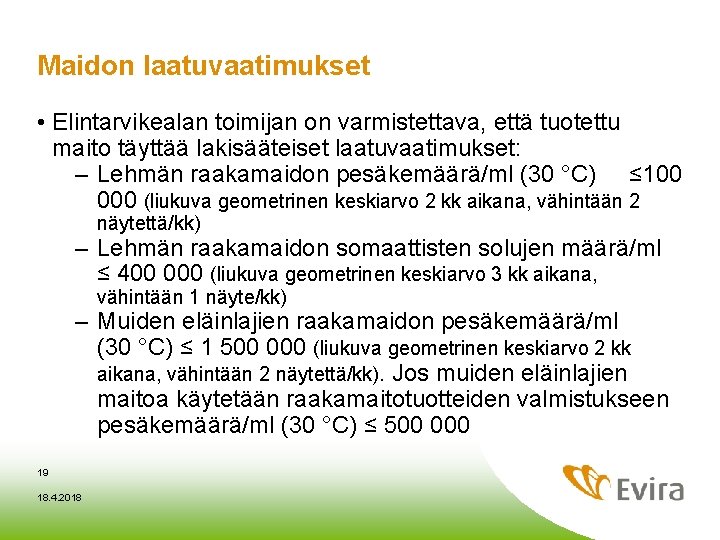 Maidon laatuvaatimukset

• Elintarvikealan toimijan on varmistettava, että tuotettu maito täyttää lakisääteiset laatuvaatimukset:
– Lehmän raakamaidon pesäkemäärä/ml (30 °C) ≤100 000 (liukuva geometrinen keskiarvo 2 kk aikana, vähintään 2 näytettä/kk)
– Lehmän raakamaidon somaattisten solujen määrä/ml ≤ 400 000 (liukuva geometrinen keskiarvo 3 kk aikana, vähintään 1 näyte/kk)
– Muiden eläinlajien raakamaidon pesäkemäärä/ml (30 °C) ≤ 1 500 000 (liukuva geometrinen keskiarvo 2 kk aikana, vähintään 2 näytettä/kk). Jos muiden eläinlajien maitoa käytetään raakamaitotuotteiden valmistukseen pesäkemäärä/ml (30 °C) ≤ 500 000

19

18.4.2018

Evira